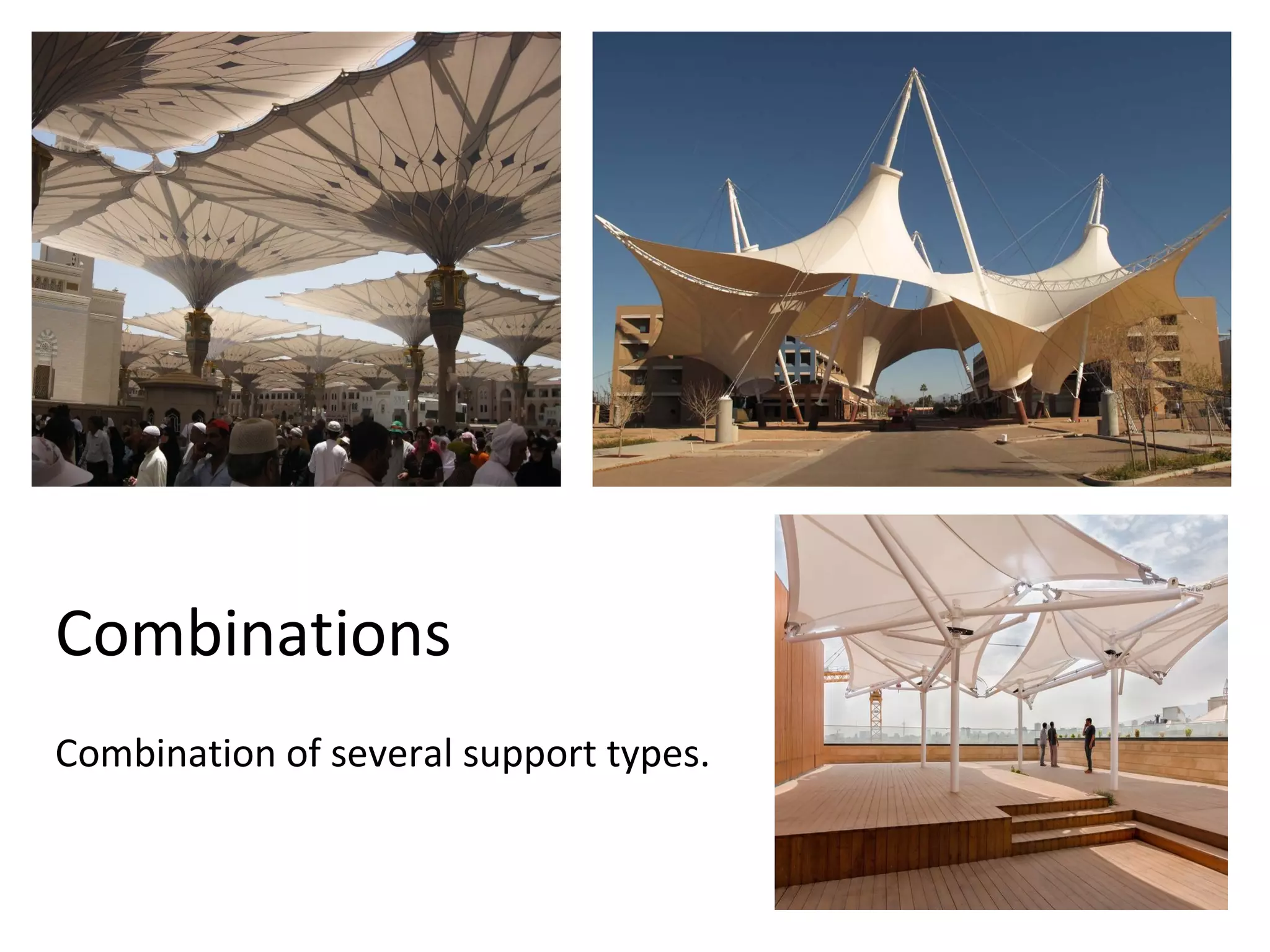 Combinations

Combination of several support types.